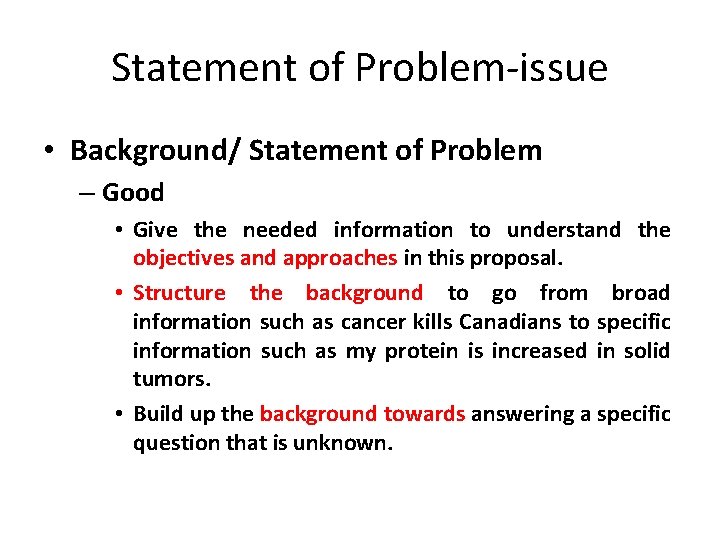 Statement of Problem-issue

• Background/ Statement of Problem

– Good

• Give the needed information to understand the objectives and approaches in this proposal.

• Structure the background to go from broad information such as cancer kills Canadians to specific information such as my protein is increased in solid tumors.

• Build up the background towards answering a specific question that is unknown.